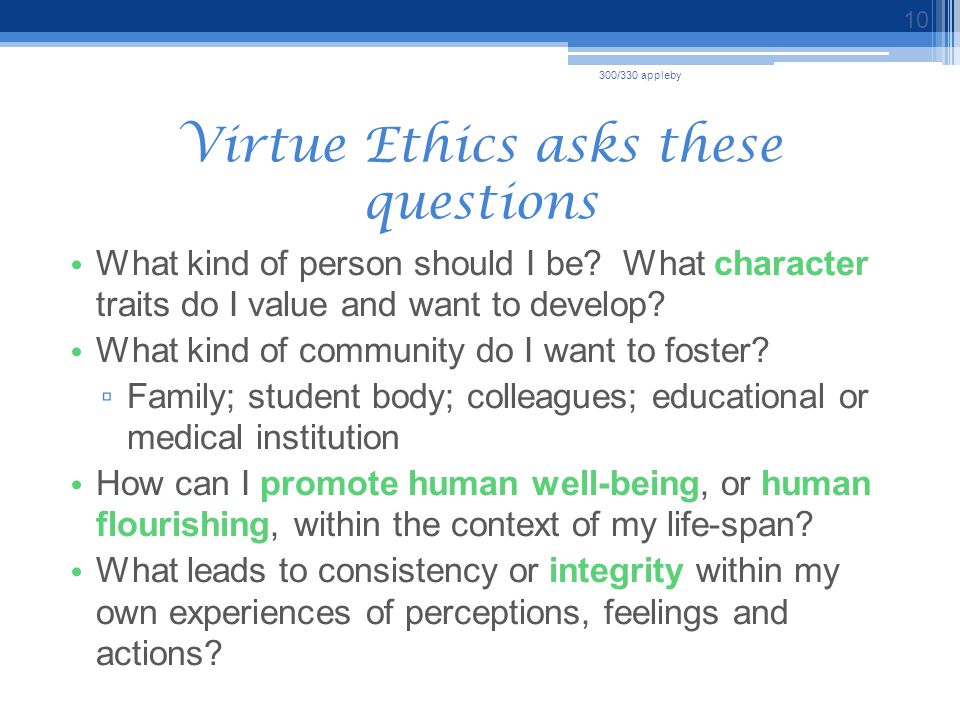 10

300/330 appleby

Virtue Ethics asks these questions

• What kind of person should I be? What character traits do I value and want to develop?
• What kind of community do I want to foster?
▫ Family; student body; colleagues; educational or medical institution
• How can I promote human well-being, or human flourishing, within the context of my life-span?
• What leads to consistency or integrity within my own experiences of perceptions, feelings and actions?